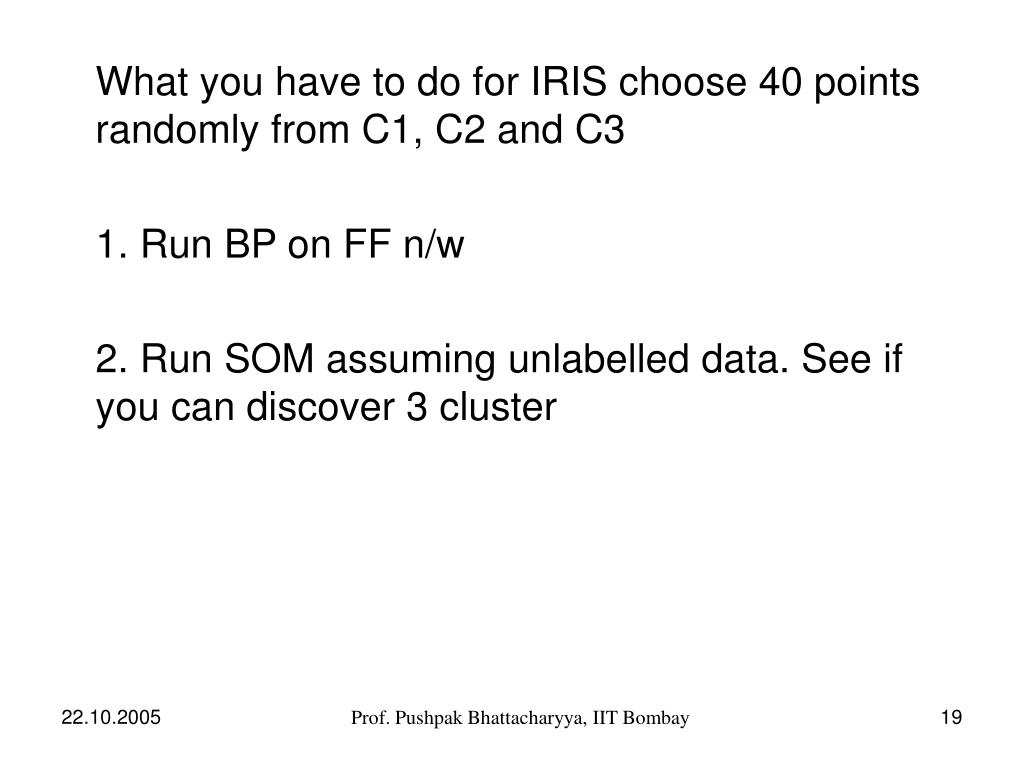 What you have to do for IRIS choose 40 points randomly from C1, C2 and C3

1. Run BP on FF n/w

2. Run SOM assuming unlabelled data. See if you can discover 3 cluster

22.10.2005

Prof. Pushpak Bhattacharyya, IIT Bombay

19